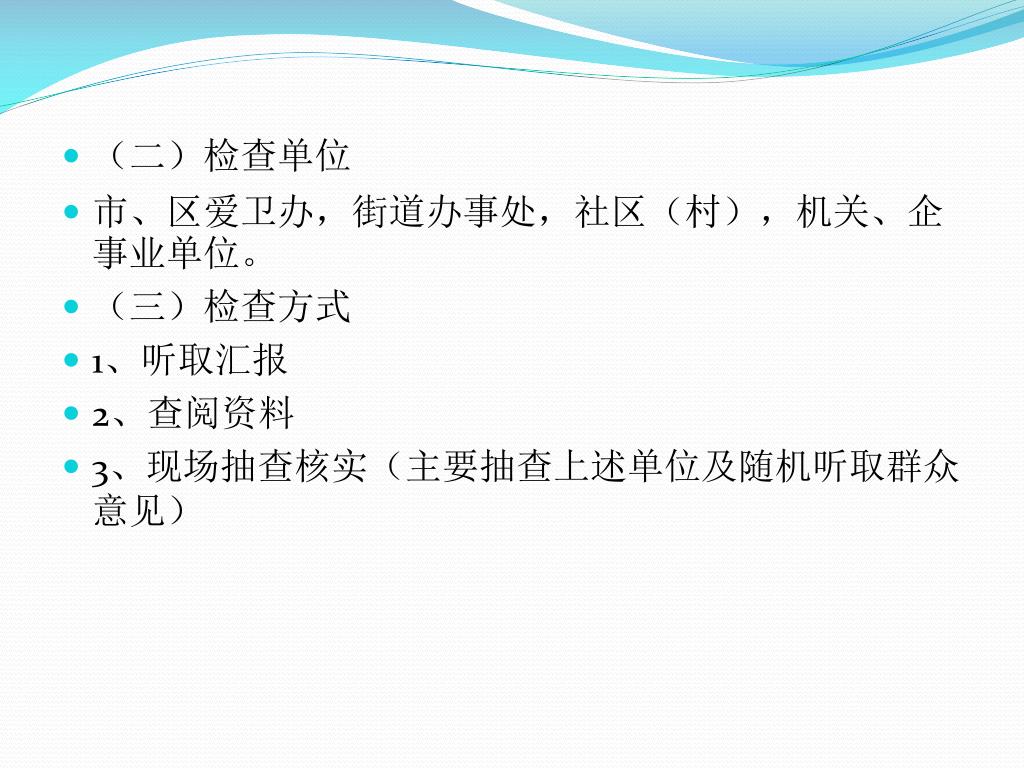 （二）检查单位

市、区爱卫办，街道办事处，社区（村），机关、企事业单位。

（三）检查方式

1、听取汇报

2、查阅资料

3、现场抽查核实（主要抽查上述单位及随机听取群众意见）